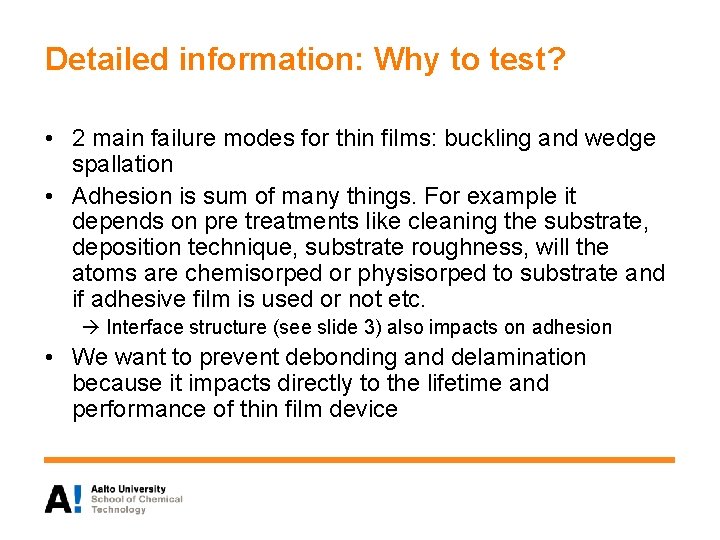 Detailed information: Why to test?

• 2 main failure modes for thin films: buckling and wedge spallation

• Adhesion is sum of many things. For example it depends on pre treatments like cleaning the substrate, deposition technique, substrate roughness, will the atoms are chemisorped or physisorped to substrate and if adhesive film is used or not etc.

→ Interface structure (see slide 3) also impacts on adhesion

• We want to prevent debonding and delamination because it impacts directly to the lifetime and performance of thin film device

A! Aalto University
School of Chemical Technology